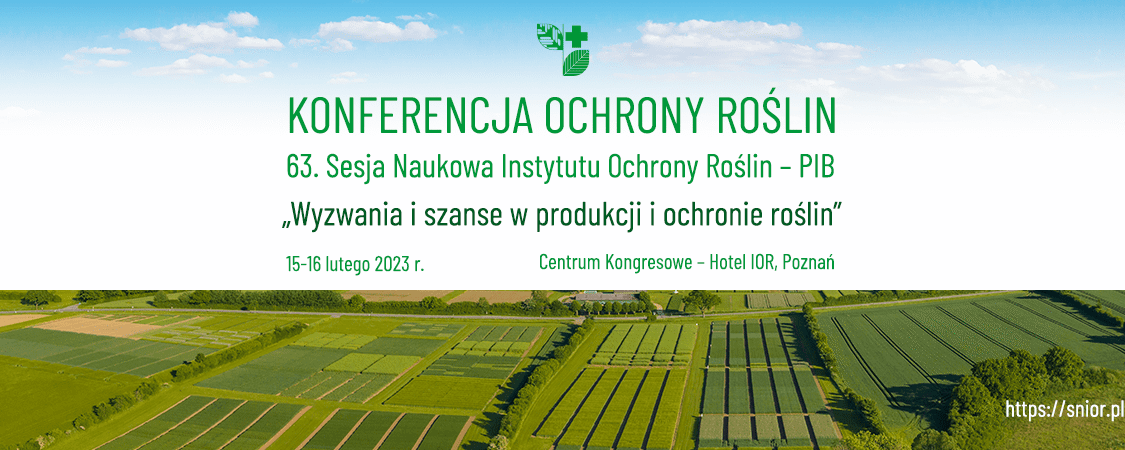 KONFERENCJA OCHRONY ROŚLIN

63. Sesja Naukowa Instytutu Ochrony Roślin – PIB

„Wyzwania i szanse w produkcji i ochronie roślin”

15-16 lutego 2023 r.

Centrum Kongresowe – Hotel IOR, Poznań

https://snior.pl